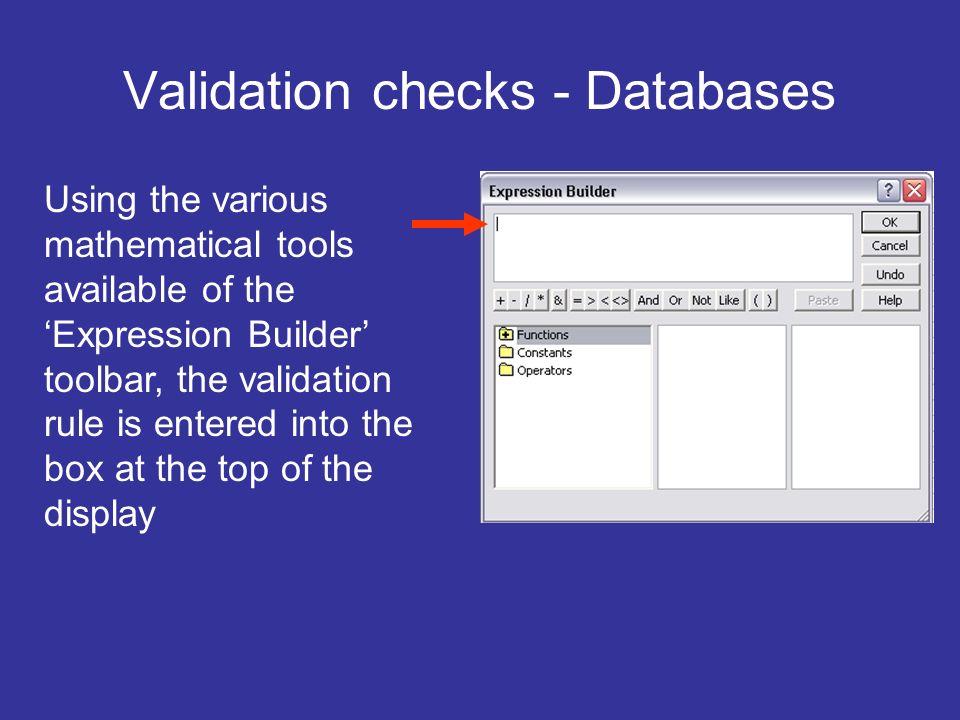 Validation checks - Databases

Using the various mathematical tools available of the ‘Expression Builder’ toolbar, the validation rule is entered into the box at the top of the display

Expression Builder

?

OK

Cancel

Undo

+ - / * & = > < <> And Or Not Like ( )

Paste

Help

Functions

Constants

Operators